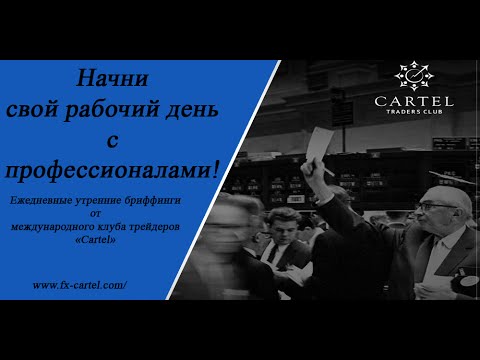 Начни свой рабочий день с профессионалами!

Ежедневные утренние бриффинги от международного клуба трейдеров «Cartel»

www.fx-cartel.com/

CARTEL
TRADERS CLUB